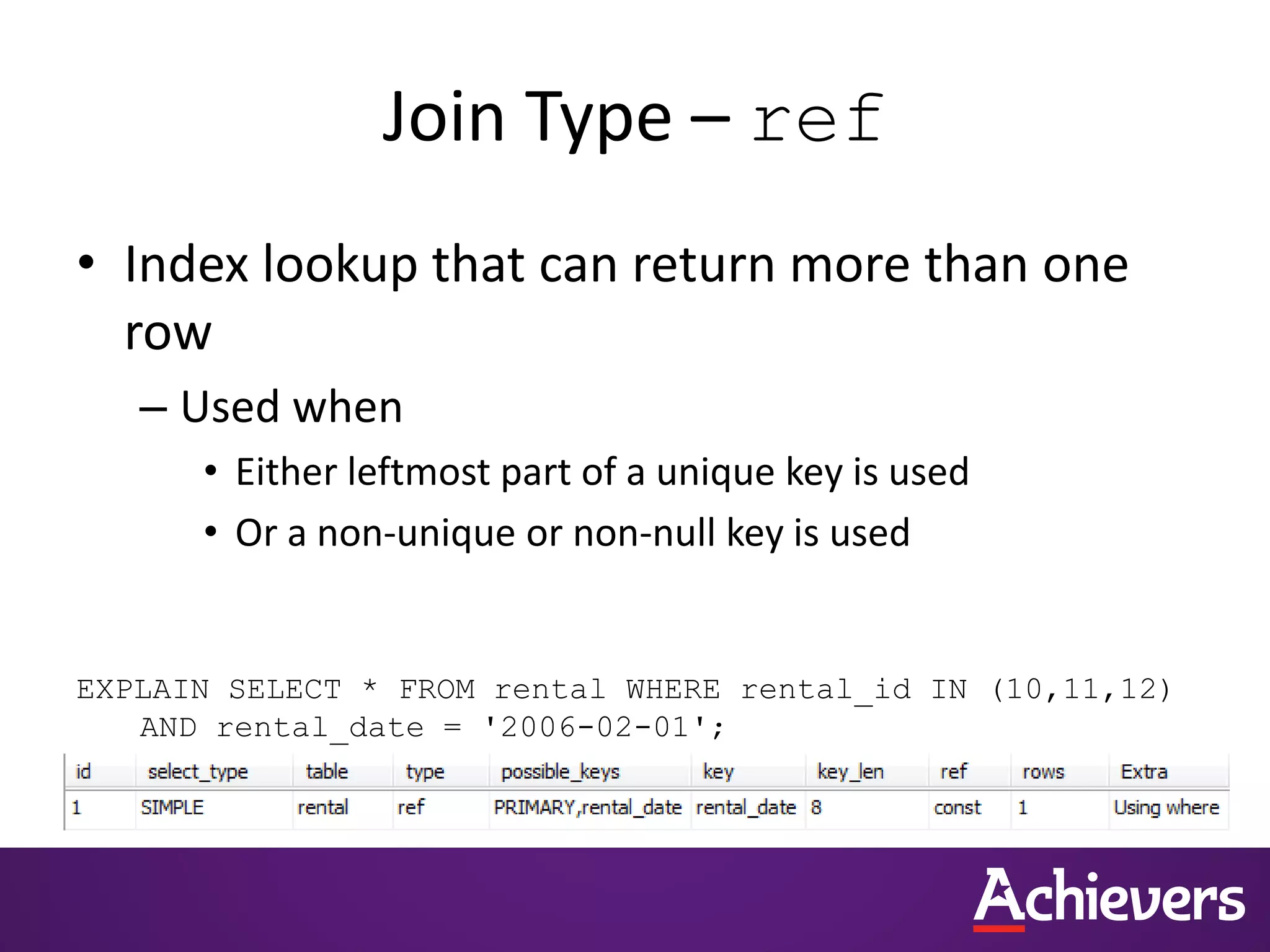 Join Type – ref

• Index lookup that can return more than one row

– Used when

• Either leftmost part of a unique key is used

• Or a non-unique or non-null key is used

EXPLAIN SELECT * FROM rental WHERE rental_id IN (10,11,12) AND rental_date = '2006-02-01';

| id | select_type | table | type | possible_keys | key | key_len | ref | rows | Extra |
|---|---|---|---|---|---|---|---|---|---|
| 1 | SIMPLE | rental | ref | PRIMARY,rental_date | rental_date | 8 | const | 1 | Using where |

Achievers